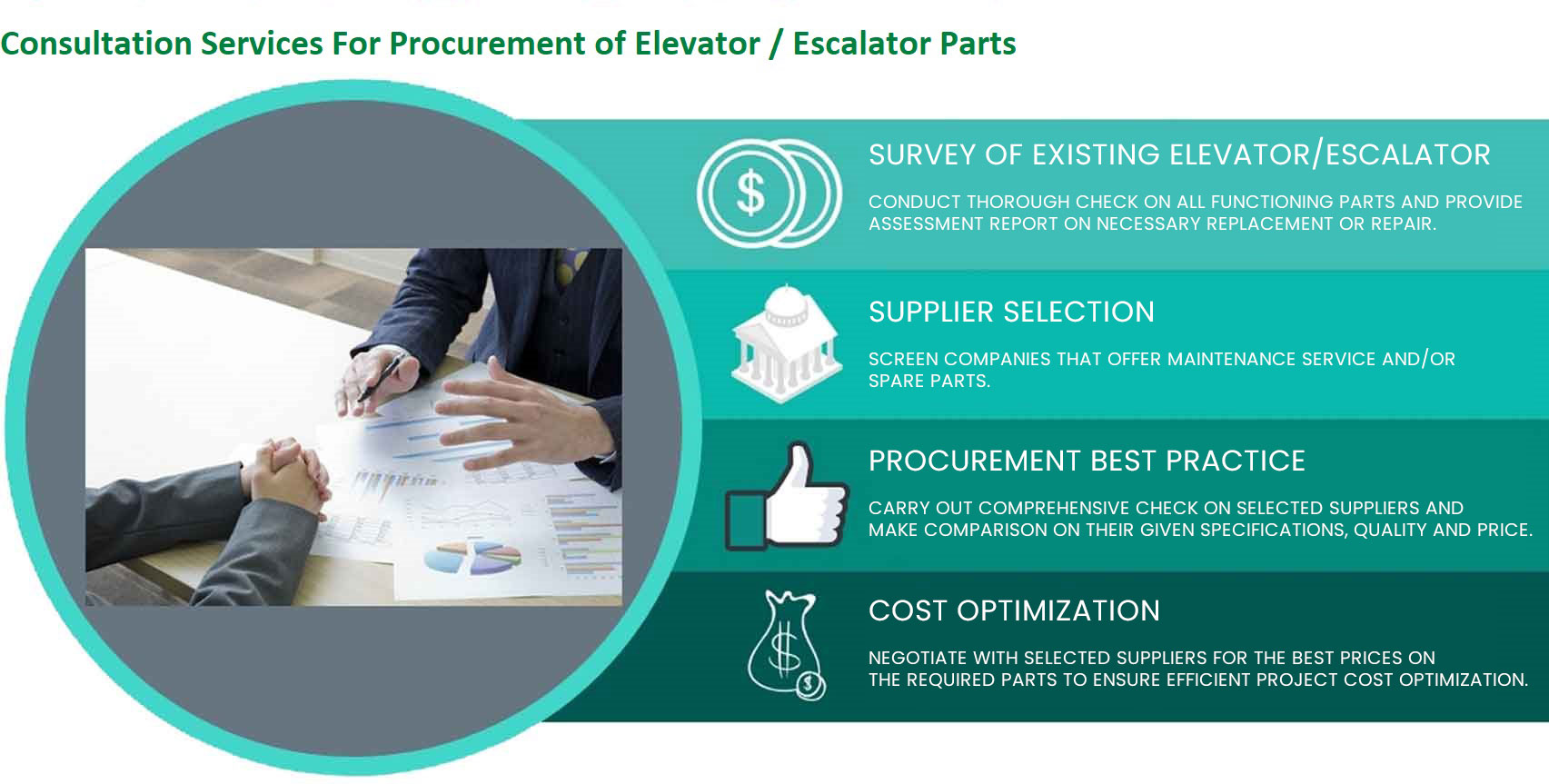 Consultation Services For Procurement of Elevator / Escalator Parts

SURVEY OF EXISTING ELEVATOR/ESCALATOR

CONDUCT THOROUGH CHECK ON ALL FUNCTIONING PARTS AND PROVIDE ASSESSMENT REPORT ON NECESSARY REPLACEMENT OR REPAIR.

SUPPLIER SELECTION

SCREEN COMPANIES THAT OFFER MAINTENANCE SERVICE AND/OR SPARE PARTS.

PROCUREMENT BEST PRACTICE

CARRY OUT COMPREHENSIVE CHECK ON SELECTED SUPPLIERS AND MAKE COMPARISON ON THEIR GIVEN SPECIFICATIONS, QUALITY AND PRICE.

COST OPTIMIZATION

NEGOTIATE WITH SELECTED SUPPLIERS FOR THE BEST PRICES ON THE REQUIRED PARTS TO ENSURE EFFICIENT PROJECT COST OPTIMIZATION.